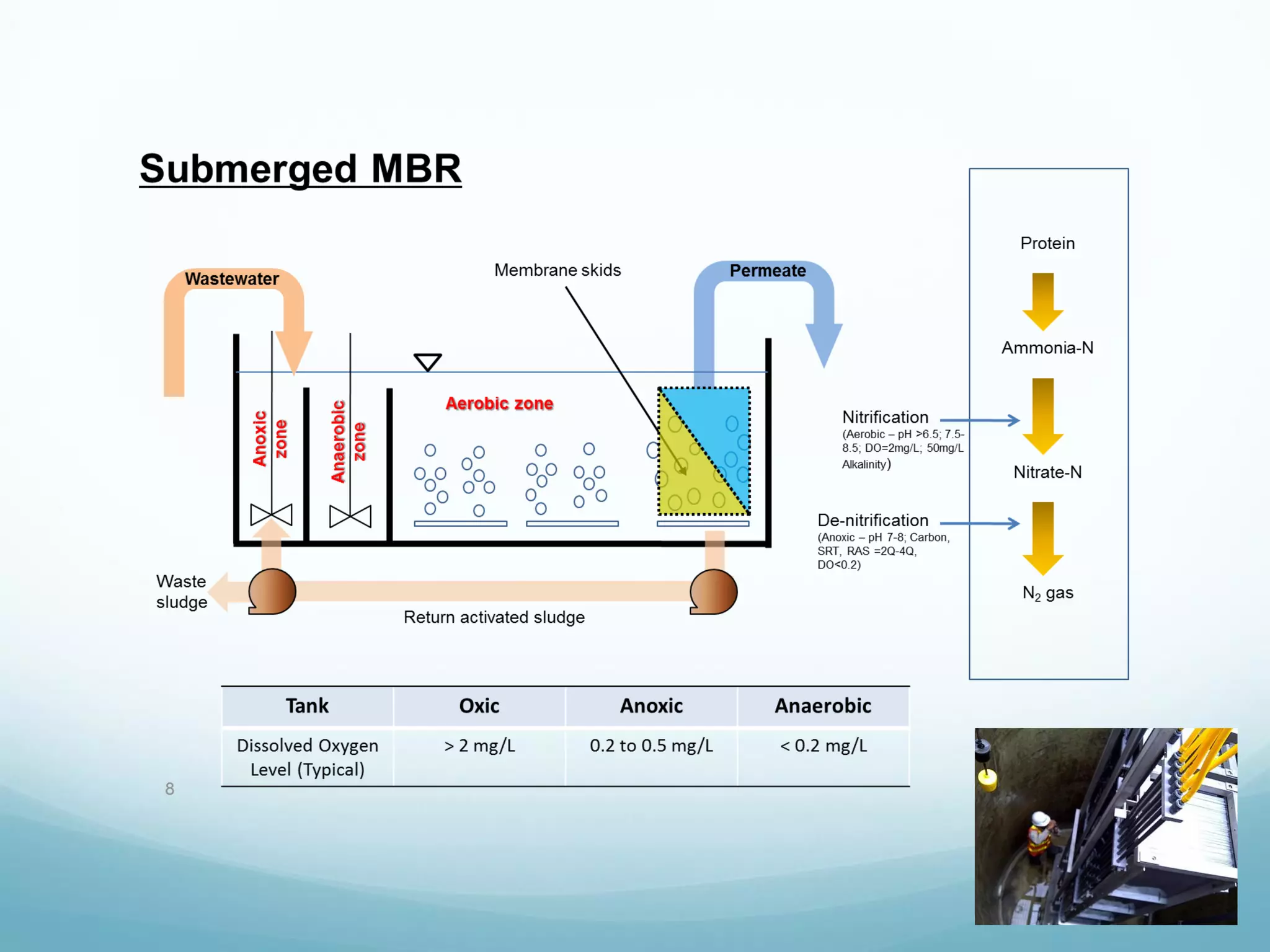 Submerged MBR

Wastewater

Membrane skids

Permeate

Anoxic zone

Anaerobic zone

Aerobic zone

Waste sludge

Return activated sludge

Protein

Ammonia-N

Nitrification (Aerobic – pH >6.5; 7.5-8.5; DO=2mg/L; 50mg/L Alkalinity)

Nitrate-N

De-nitrification (Anoxic – pH 7-8; Carbon, SRT, RAS =2Q-4Q, DO<0.2)

$N_2$ gas

| Tank | Oxic | Anoxic | Anaerobic |
|---|---|---|---|
| Dissolved Oxygen Level (Typical) | > 2 mg/L | 0.2 to 0.5 mg/L | < 0.2 mg/L |

8